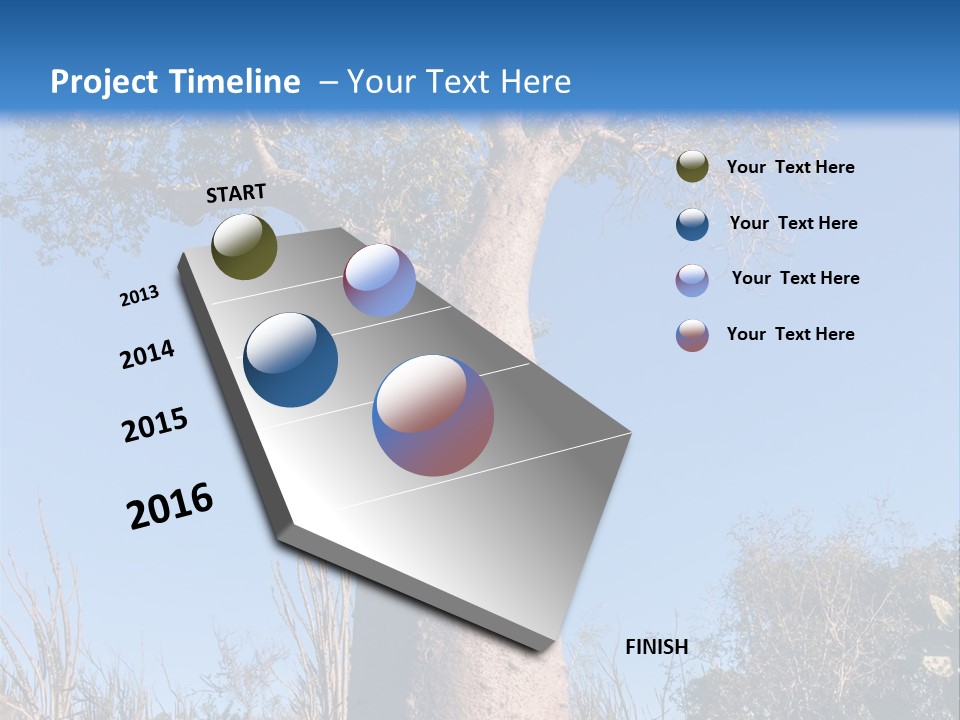 Project Timeline – Your Text Here

START

2013

2014

2015

2016

FINISH

Your Text Here

Your Text Here

Your Text Here

Your Text Here